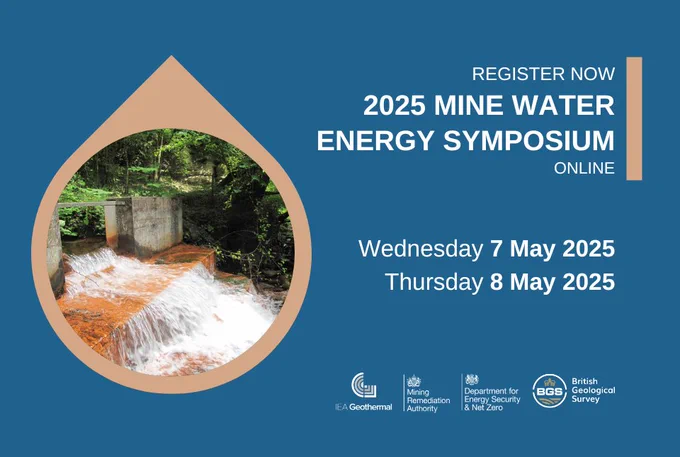 REGISTER NOW
2025 MINE WATER ENERGY SYMPOSIUM
ONLINE

Wednesday 7 May 2025
Thursday 8 May 2025

IEA Geothermal
Mining Remediation Authority
Department for Energy Security & Net Zero
BGS British Geological Survey